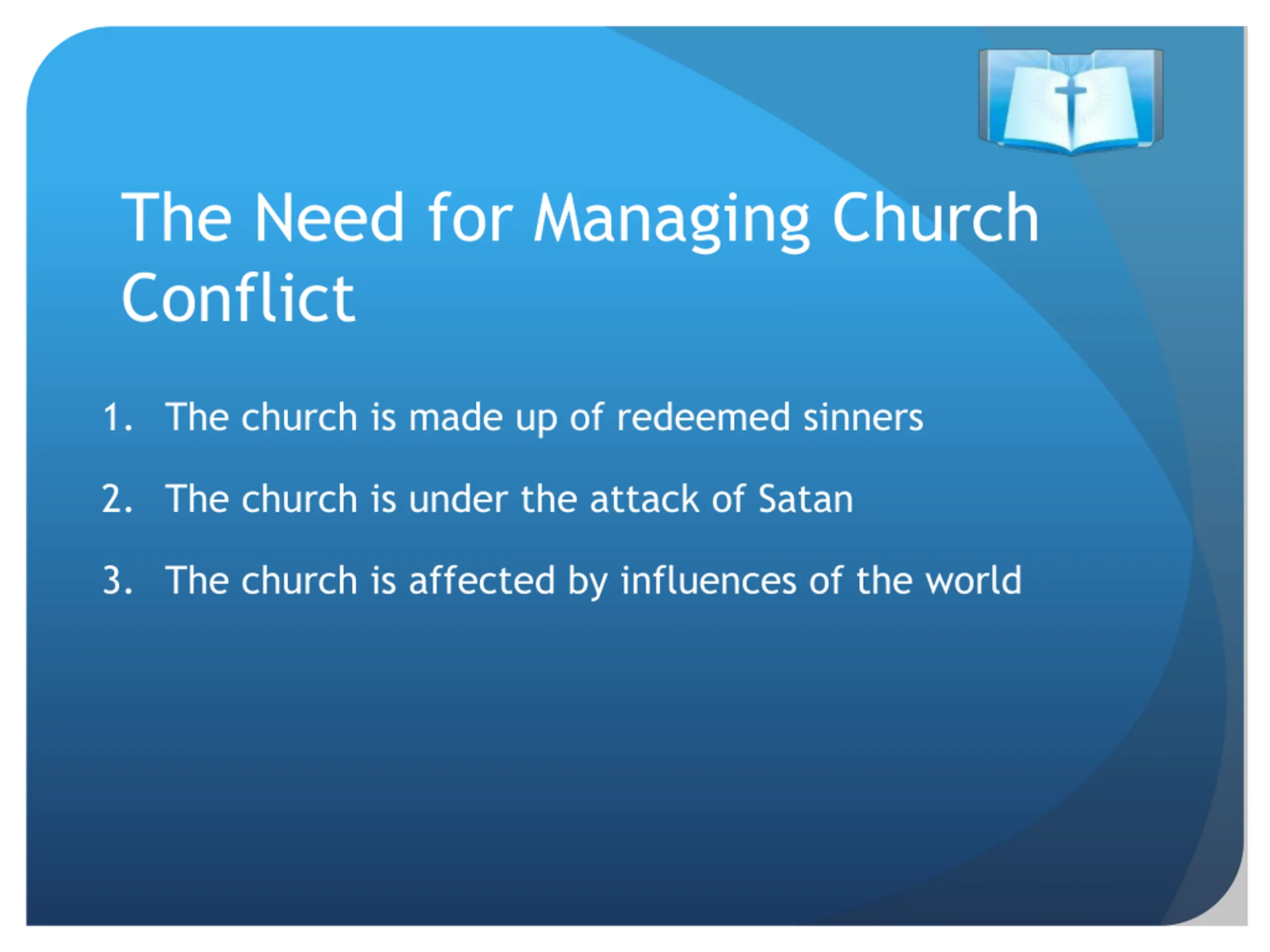 The Need for Managing Church Conflict

1. The church is made up of redeemed sinners
2. The church is under the attack of Satan
3. The church is affected by influences of the world